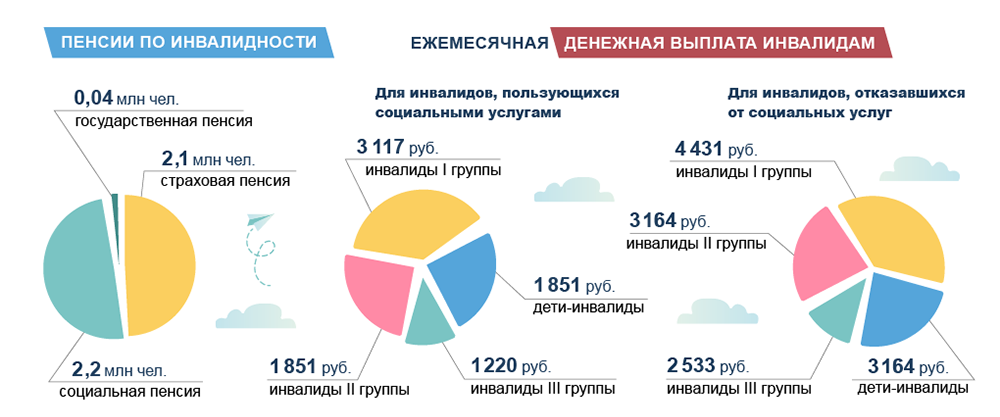 ПЕНСИИ ПО ИНВАЛИДНОСТИ

0,04 млн чел.
государственная пенсия

2,1 млн чел.
страховая пенсия

2,2 млн чел.
социальная пенсия

ЕЖЕМЕСЯЧНАЯ ДЕНЕЖНАЯ ВЫПЛАТА ИНВАЛИДАМ

Для инвалидов, пользующихся социальными услугами

3 117 руб.
инвалиды I группы

1 851 руб.
дети-инвалиды

1 851 руб.
инвалиды II группы

1 220 руб.
инвалиды III группы

Для инвалидов, отказавшихся от социальных услуг

4 431 руб.
инвалиды I группы

3 164 руб.
инвалиды II группы

2 533 руб.
инвалиды III группы

3 164 руб.
дети-инвалиды